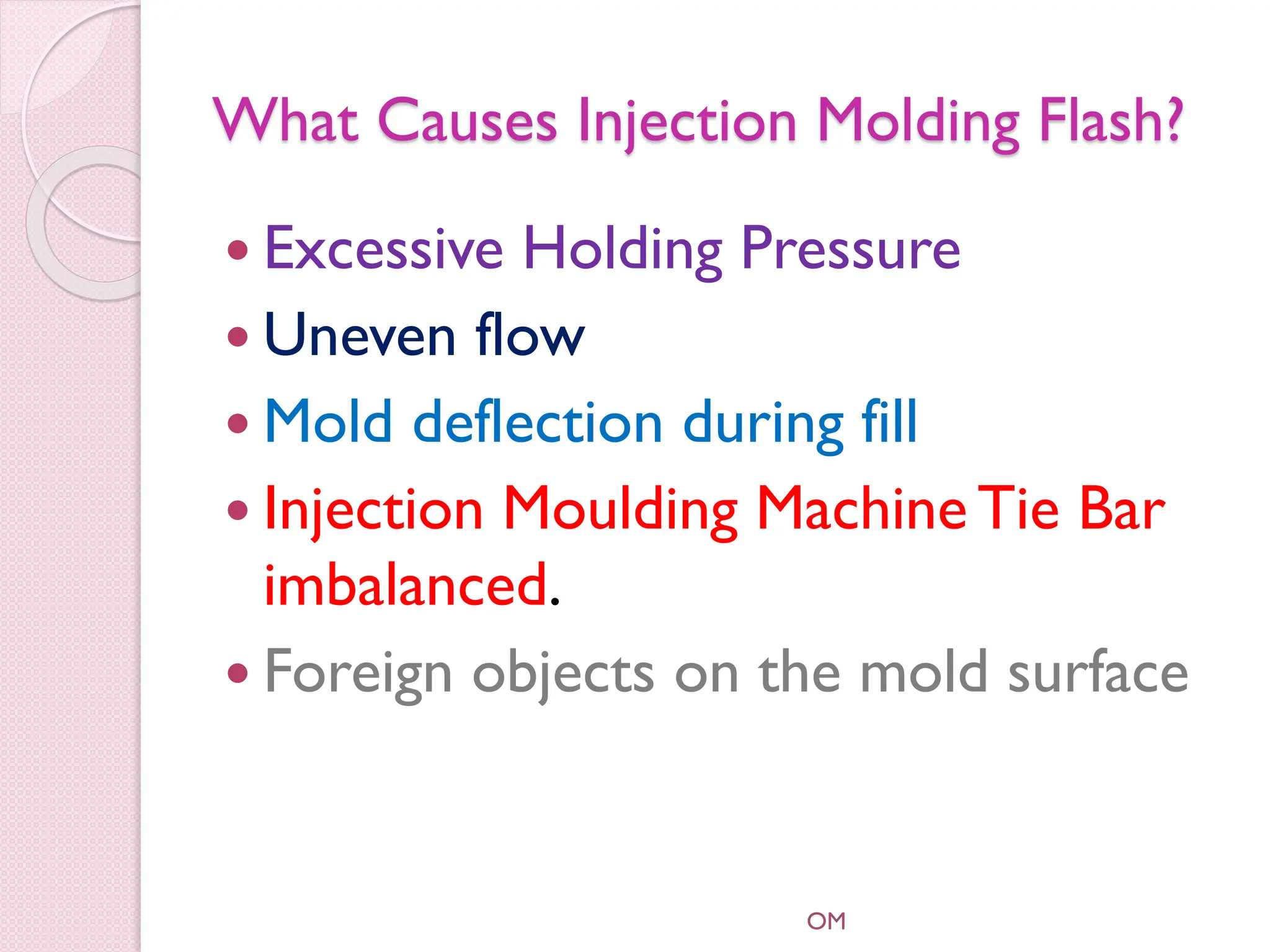 What Causes Injection Molding Flash?

• Excessive Holding Pressure
• Uneven flow
• Mold deflection during fill
• Injection Moulding Machine Tie Bar imbalanced.
• Foreign objects on the mold surface

OM